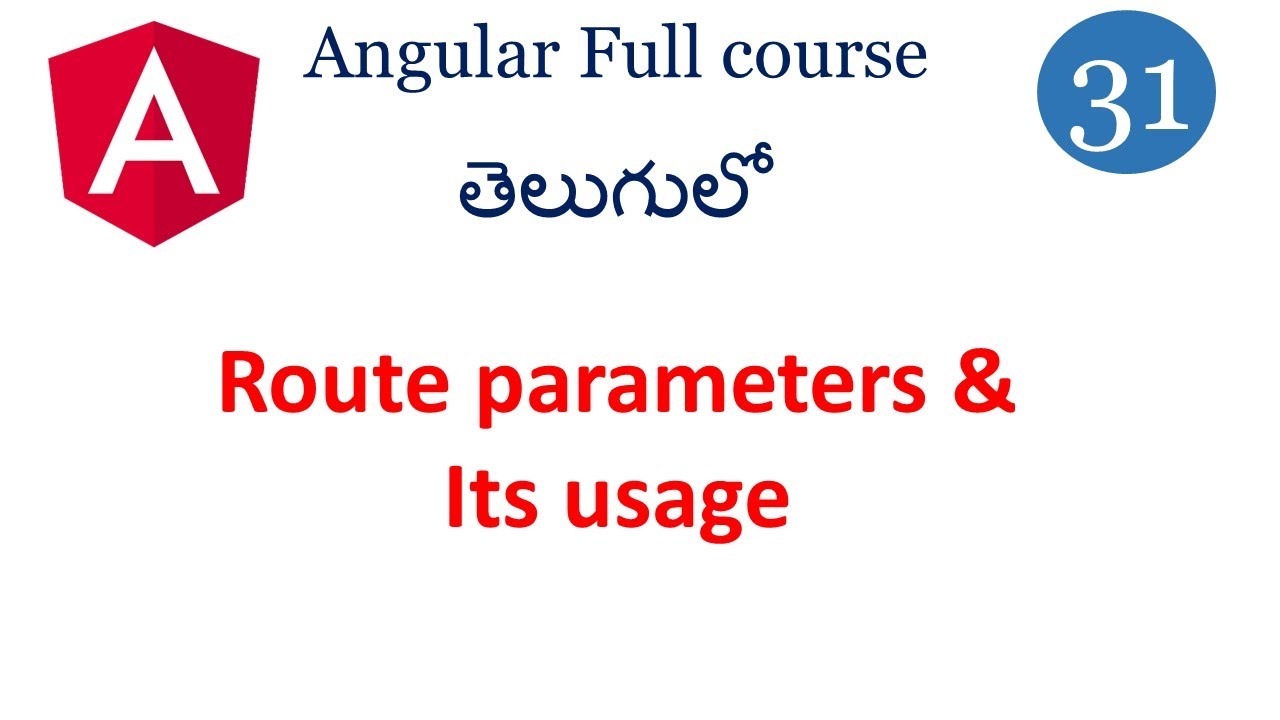 A

Angular Full course

31

తెలుగులో

Route parameters &
Its usage